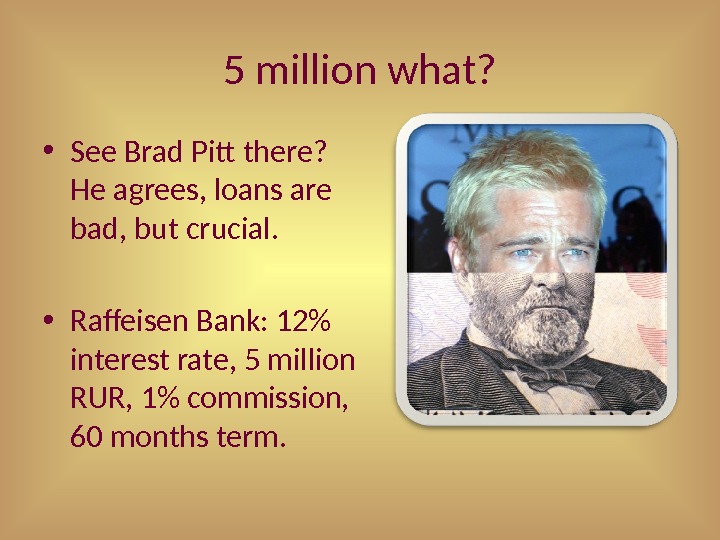 5 million what?

• See Brad Pitt there? He agrees, loans are bad, but crucial.

• Raffeisen Bank: 12% interest rate, 5 million RUR, 1% commission, 60 months term.